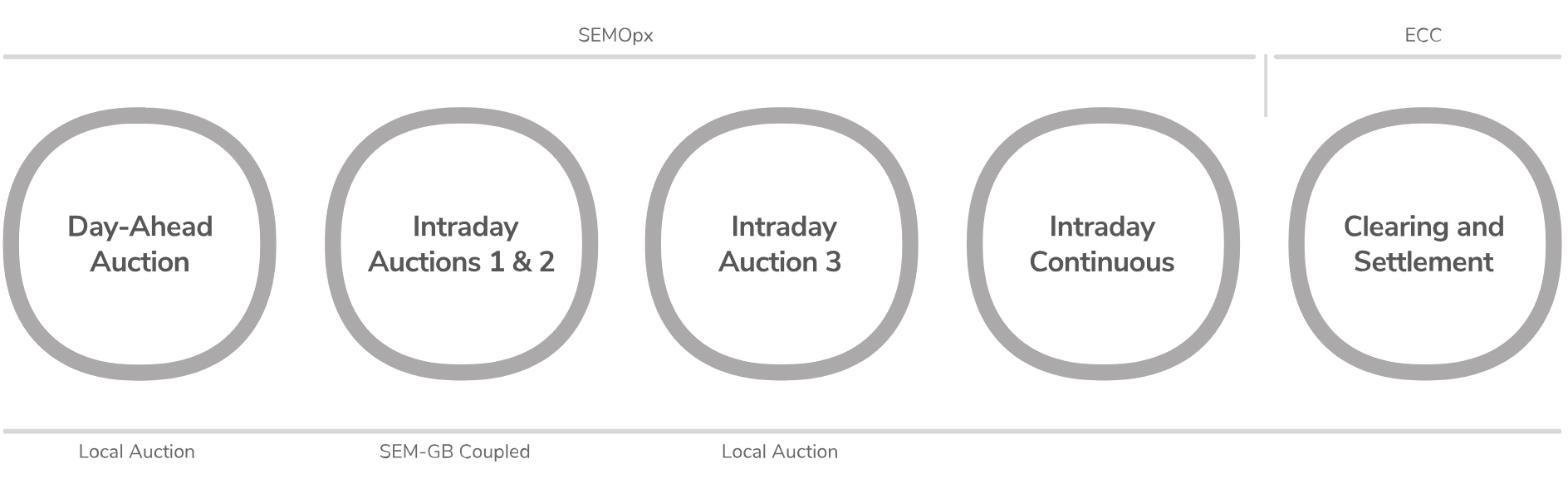 SEMOpx

ECC

Day-Ahead Auction

Intraday Auctions 1 & 2

Intraday Auction 3

Intraday Continuous

Clearing and Settlement

Local Auction

SEM-GB Coupled

Local Auction